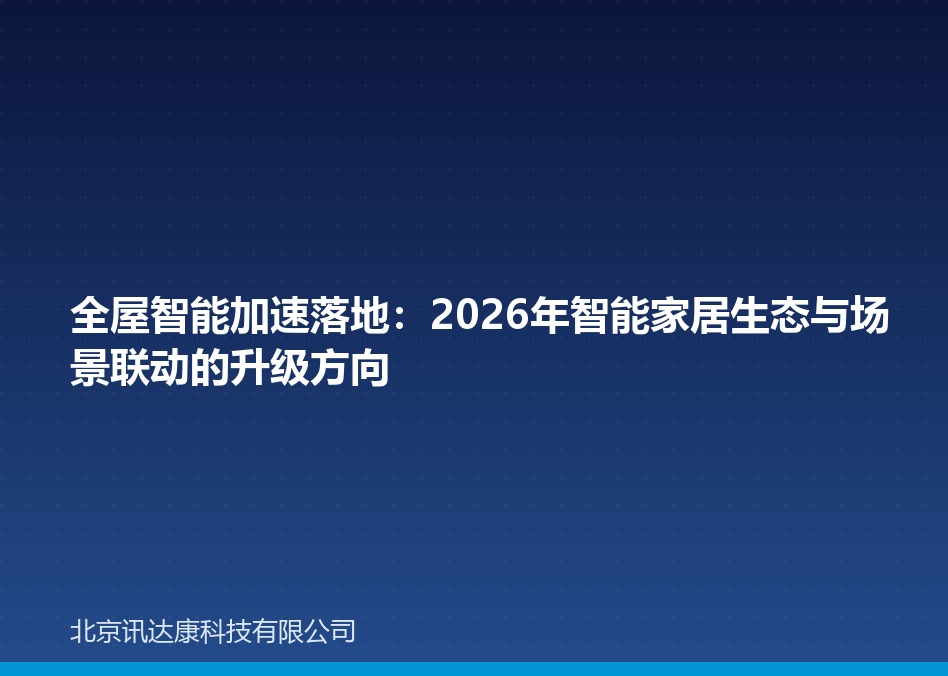 全屋智能加速落地：2026年智能家居生态与场景联动的升级方向

北京讯达康科技有限公司